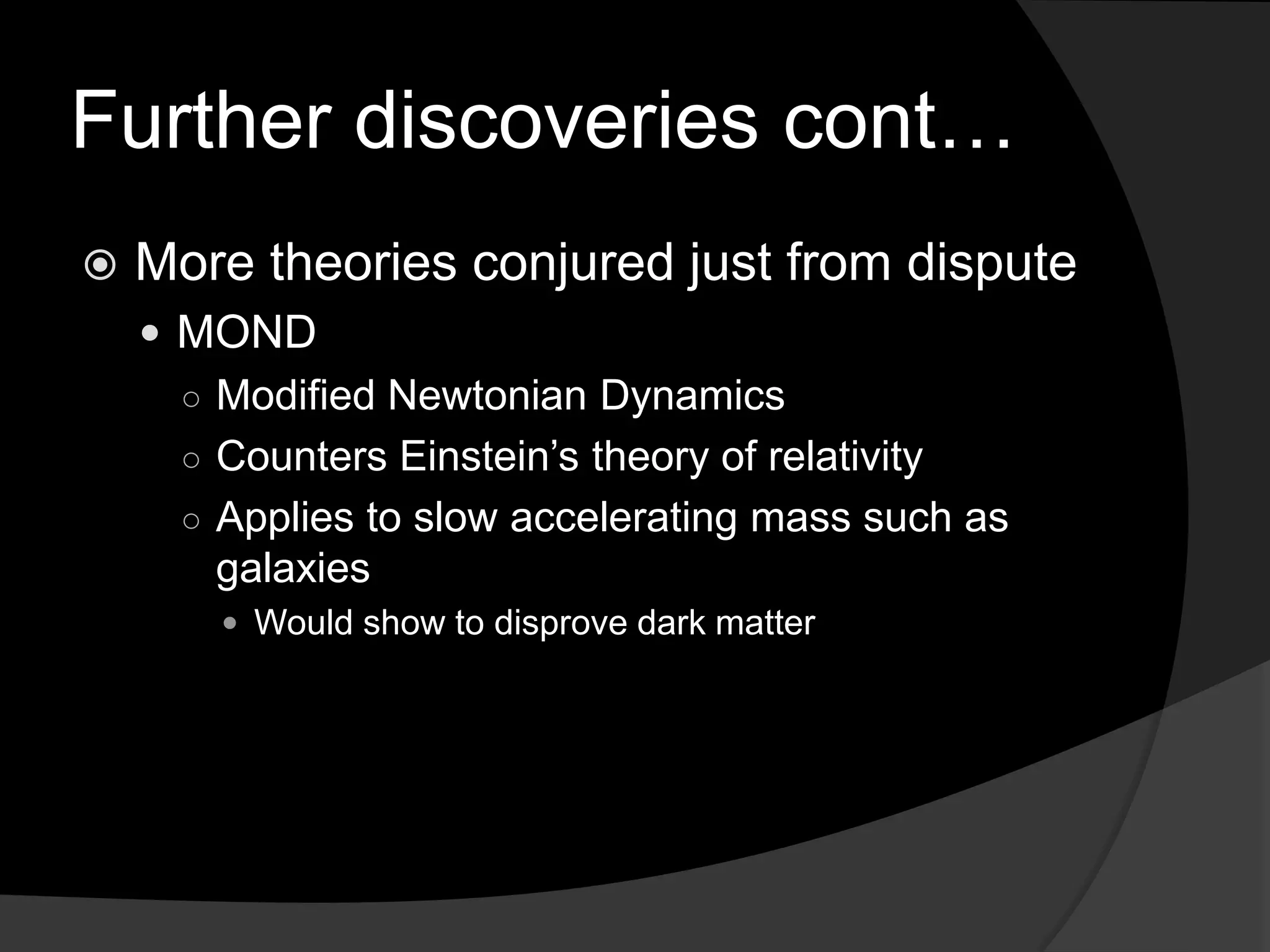 Further discoveries cont…

More theories conjured just from dispute

MOND

Modified Newtonian Dynamics

Counters Einstein’s theory of relativity

Applies to slow accelerating mass such as galaxies

Would show to disprove dark matter